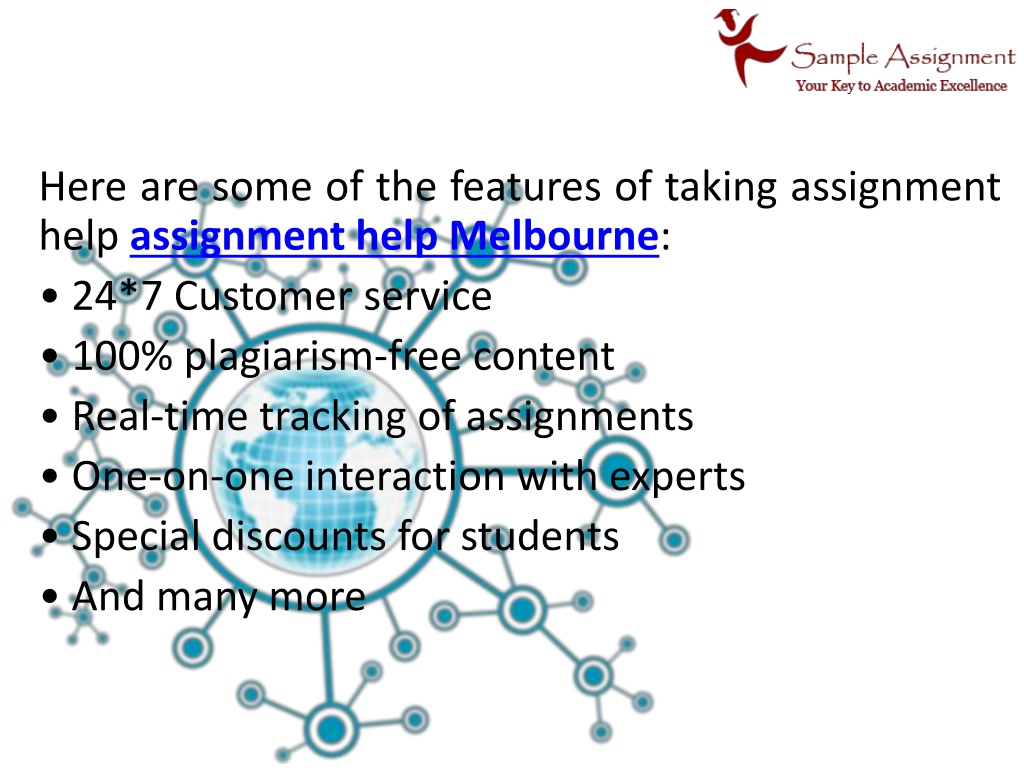 Sample Assignment
Your Key to Academic Excellence

Here are some of the features of taking assignment help assignment help Melbourne:
• 24*7 Customer service
• 100% plagiarism-free content
• Real-time tracking of assignments
• One-on-one interaction with experts
• Special discounts for students
• And many more